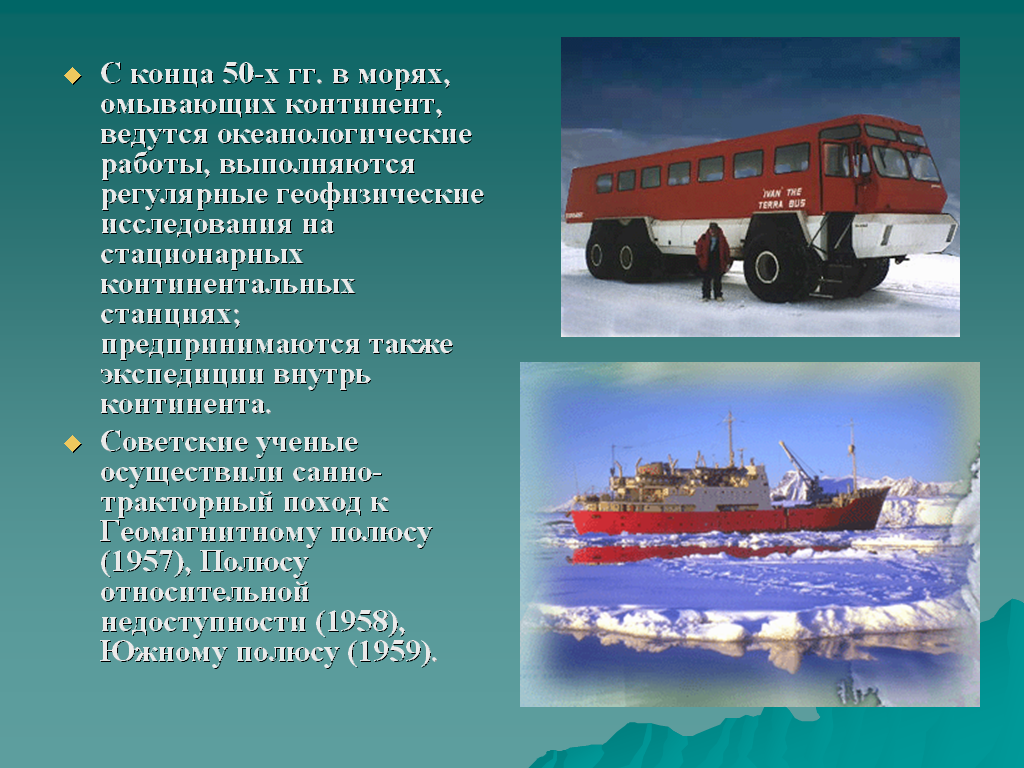 С конца 50-х гг. в морях, омывающих континент, ведутся океанологические работы, выполняются регулярные геофизические исследования на стационарных континентальных станциях; предпринимаются также экспедиции внутрь континента.

Советские ученые осуществили санно-тракторный поход к Геомагнитному полюсу (1957), Полюсу относительной недоступности (1958), Южному полюсу (1959).

IVAN THE TERRA BUS